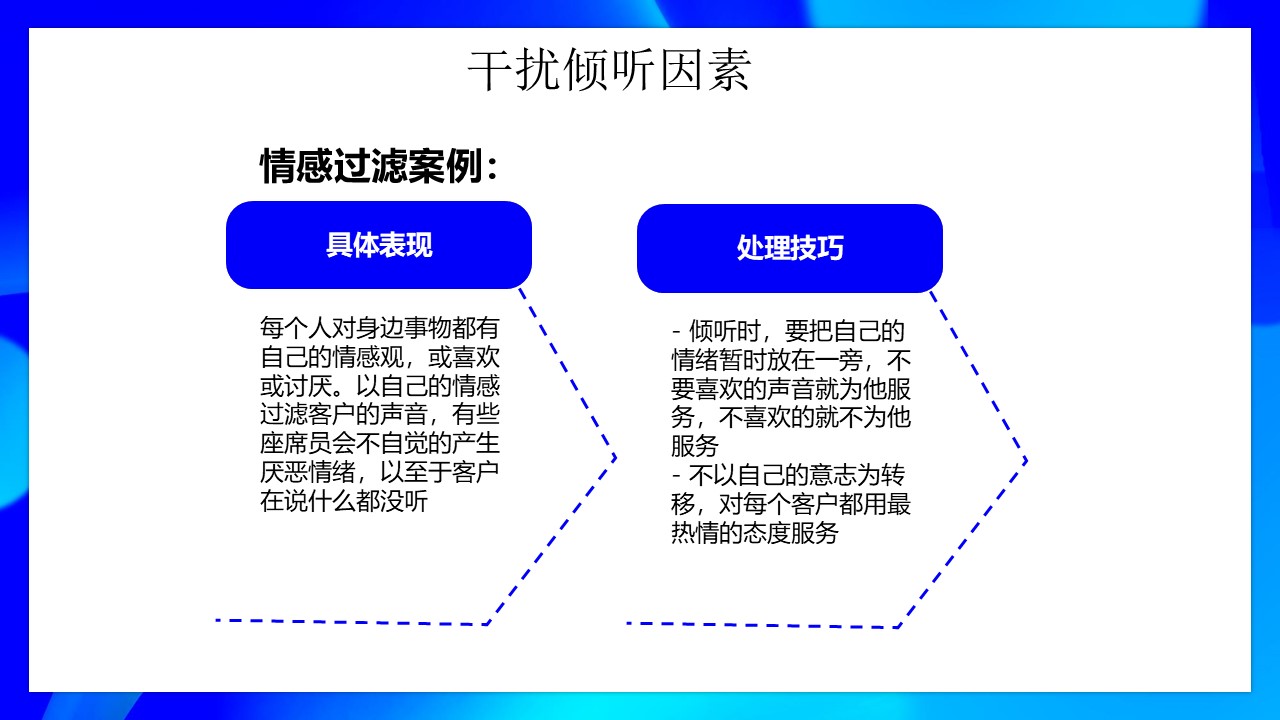 干扰倾听因素

情感过滤案例：

具体表现

每个人对身边事物都有自己的情感观，或喜欢或讨厌。以自己的情感过滤客户的声音，有些座席员会不自觉的产生厌恶情绪，以至于客户在说什么都没听

处理技巧

- 倾听时，要把自己的情绪暂时放在一旁，不要喜欢的声音就为他服务，不喜欢的就不为他服务
- 不以自己的意志为转移，对每个客户都用最热情的态度服务